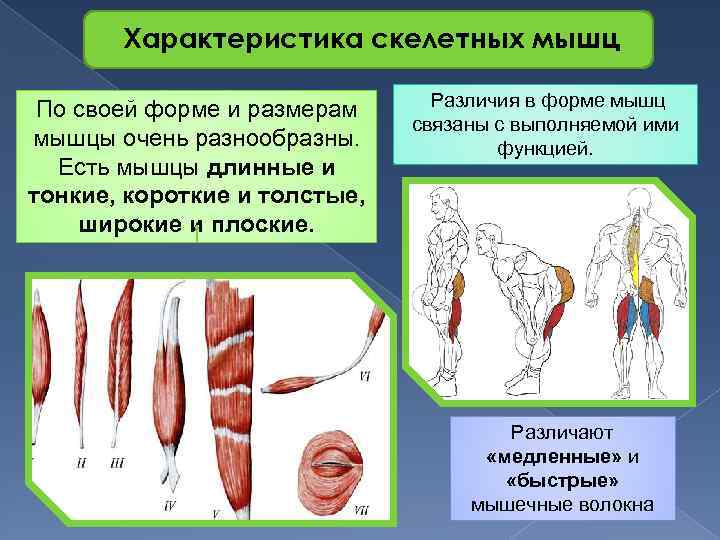 Характеристика скелетных мышц

По своей форме и размерам мышцы очень разнообразны. Есть мышцы длинные и тонкие, короткие и толстые, широкие и плоские.

Различия в форме мышц связаны с выполняемой ими функцией.

II III IV V VI VII

Различают «медленные» и «быстрые» мышечные волокна